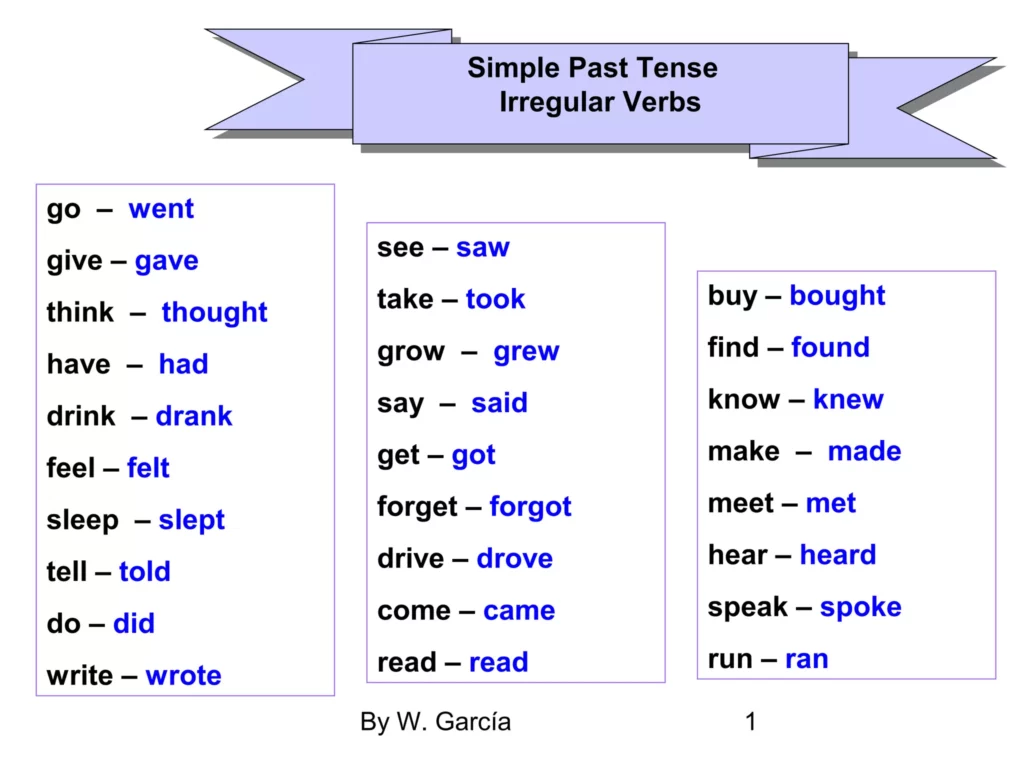 Simple Past Tense
Irregular Verbs

go – went
give – gave
think – thought
have – had
drink – drank
feel – felt
sleep – slept
tell – told
do – did
write – wrote

see – saw
take – took
grow – grew
say – said
get – got
forget – forgot
drive – drove
come – came
read – read

buy – bought
find – found
know – knew
make – made
meet – met
hear – heard
speak – spoke
run – ran

By W. García

1